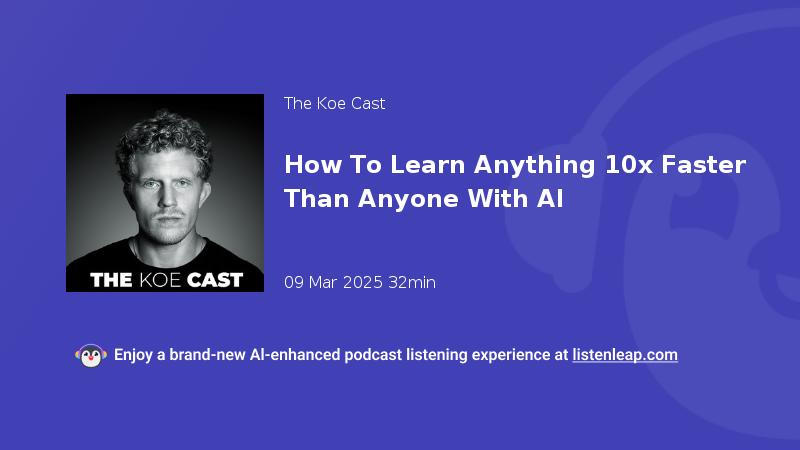 THE KOE CAST

The Koe Cast

How To Learn Anything 10x Faster Than Anyone With AI

09 Mar 2025 32min

Enjoy a brand-new AI-enhanced podcast listening experience at listenleap.com